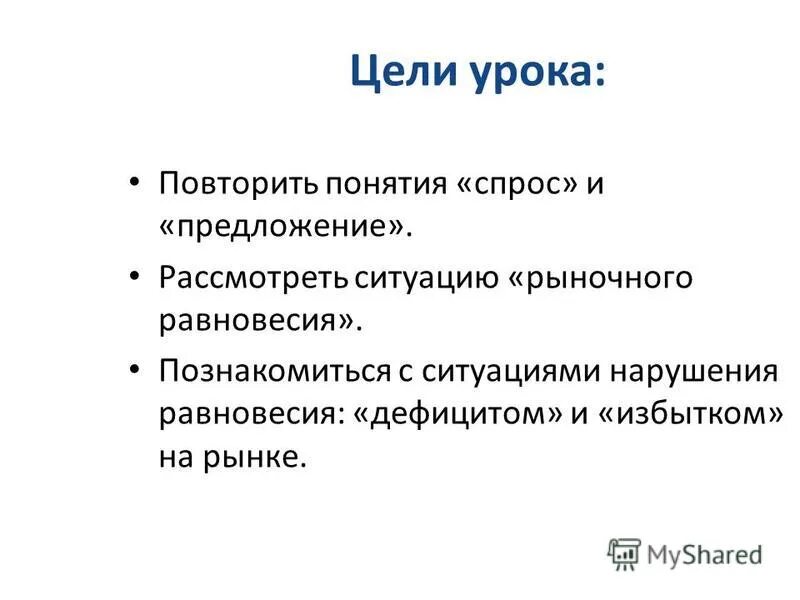 Цели урока:

• Повторить понятия «спрос» и «предложение».

• Рассмотреть ситуацию «рыночного равновесия».

• Познакомиться с ситуациями нарушения равновесия: «дефицитом» и «избытком» на рынке.

MyShared